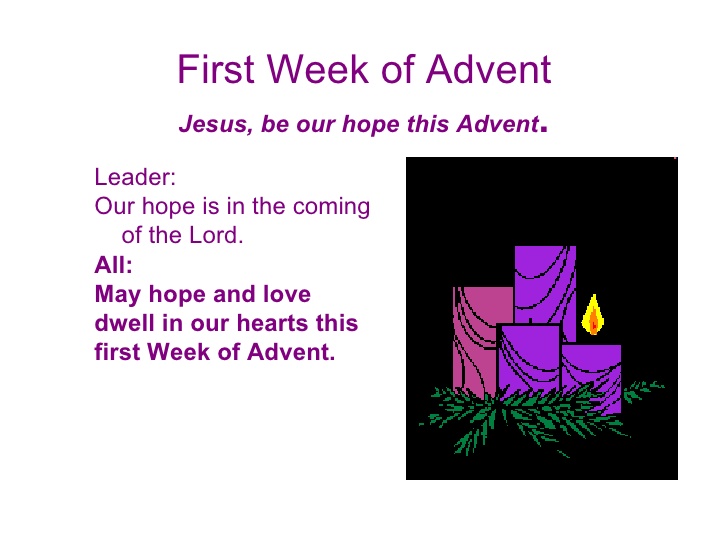 First Week of Advent

Jesus, be our hope this Advent.

Leader:
Our hope is in the coming of the Lord.

All:
May hope and love dwell in our hearts this first Week of Advent.